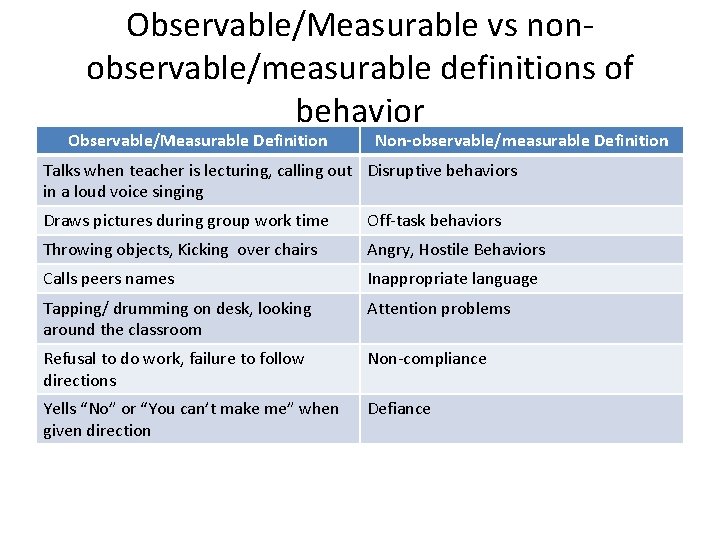 Observable/Measurable vs non-observable/measurable definitions of behavior

| Observable/Measurable Definition | Non-observable/measurable Definition |
|---|---|
| Talks when teacher is lecturing, calling out in a loud voice singing | Disruptive behaviors |
| Draws pictures during group work time | Off-task behaviors |
| Throwing objects, Kicking over chairs | Angry, Hostile Behaviors |
| Calls peers names | Inappropriate language |
| Tapping/ drumming on desk, looking around the classroom | Attention problems |
| Refusal to do work, failure to follow directions | Non-compliance |
| Yells “No” or “You can’t make me” when given direction | Defiance |